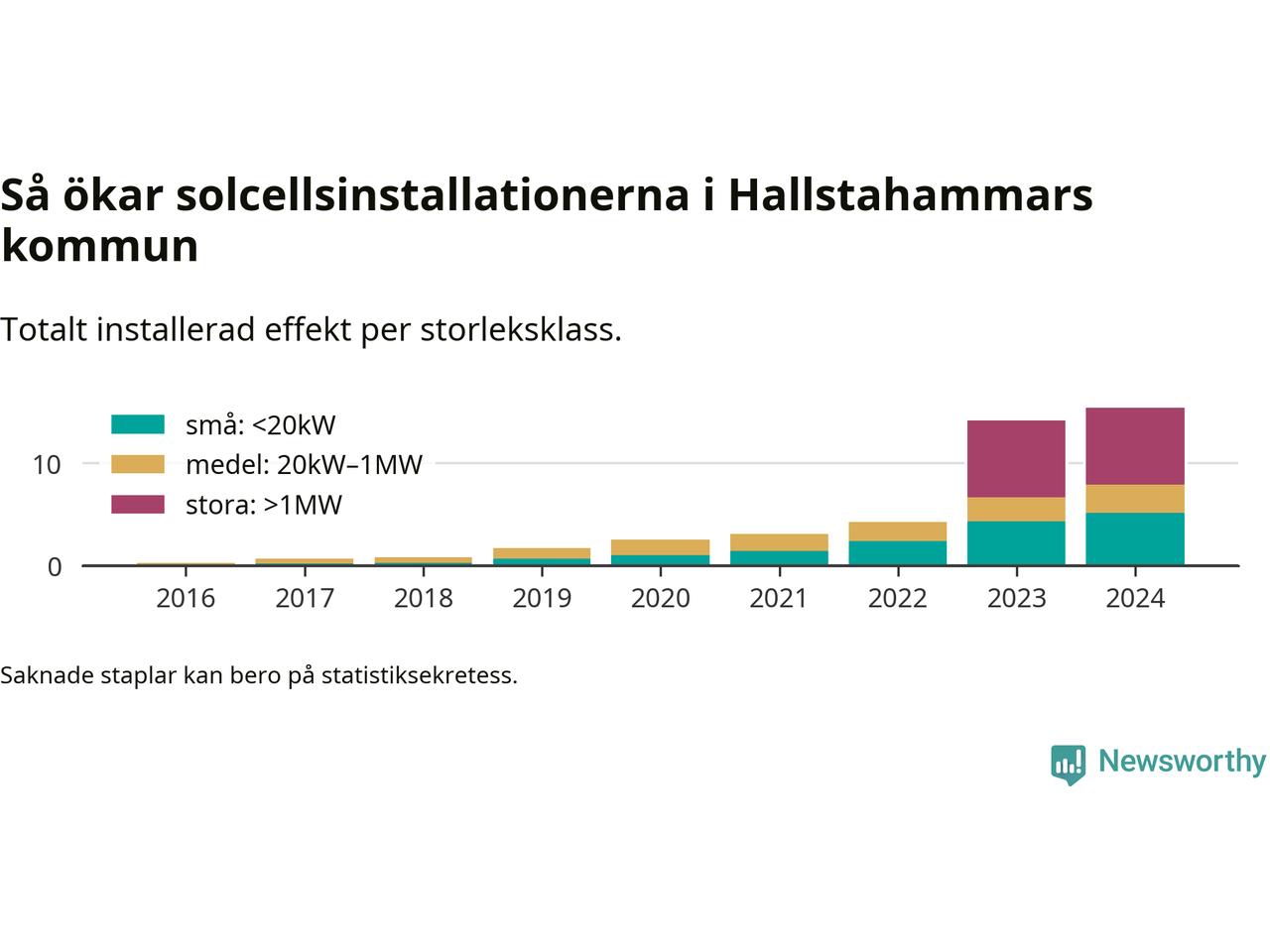 Så ökar solcellsinstallationerna i Hallstahammars kommun

Totalt installerad effekt per storleksklass.

små: <20kW
medel: 20kW–1MW
stora: >1MW

10
0

2016 2017 2018 2019 2020 2021 2022 2023 2024

Saknade staplar kan bero på statistiksekretess.

Newsworthy